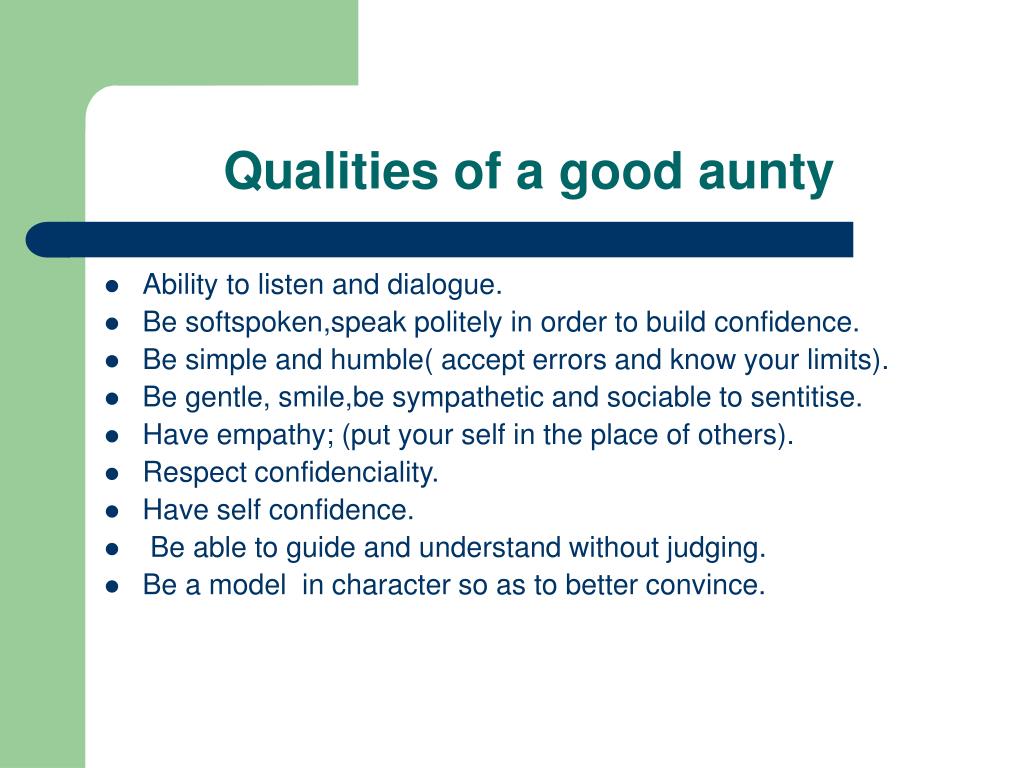 Qualities of a good aunty

- Ability to listen and dialogue.
- Be softspoken,speak politely in order to build confidence.
- Be simple and humble( accept errors and know your limits).
- Be gentle, smile,be sympathetic and sociable to sentitise.
- Have empathy; (put your self in the place of others).
- Respect confidenciality.
- Have self confidence.
- Be able to guide and understand without judging.
- Be a model in character so as to better convince.